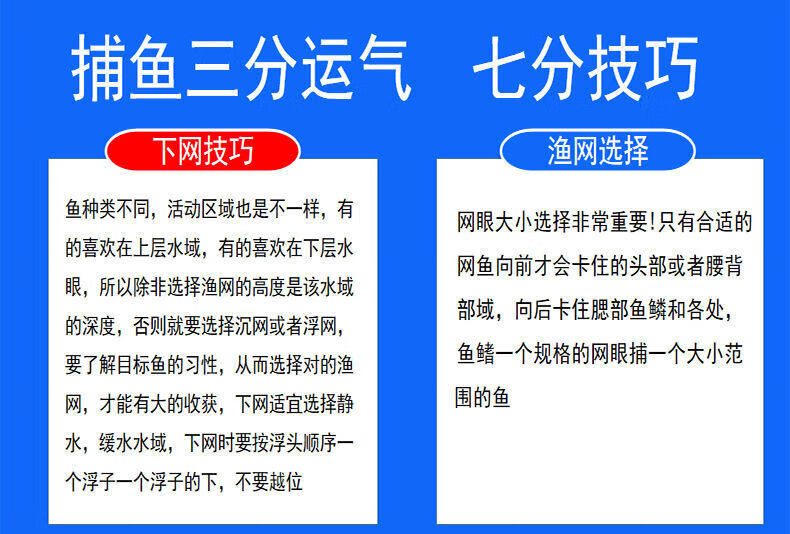 捕鱼三分运气　七分技巧

下网技巧

鱼种类不同，活动区域也是不一样，有的喜欢在上层水域，有的喜欢在下层水眼，所以除非选择渔网的高度是该水域的深度，否则就要选择沉网或者浮网，要了解目标鱼的习性，从而选择对的渔网，才能有大的收获，下网适宜选择静水，缓水水域，下网时要按浮头顺序一个浮子一个浮子的下，不要越位

渔网选择

网眼大小选择非常重要!只有合适的网鱼向前才会卡住的头部或者腰背部域，向后卡住腮部鱼鳞和各处，鱼鳍一个规格的网眼捕一个大小范围的鱼